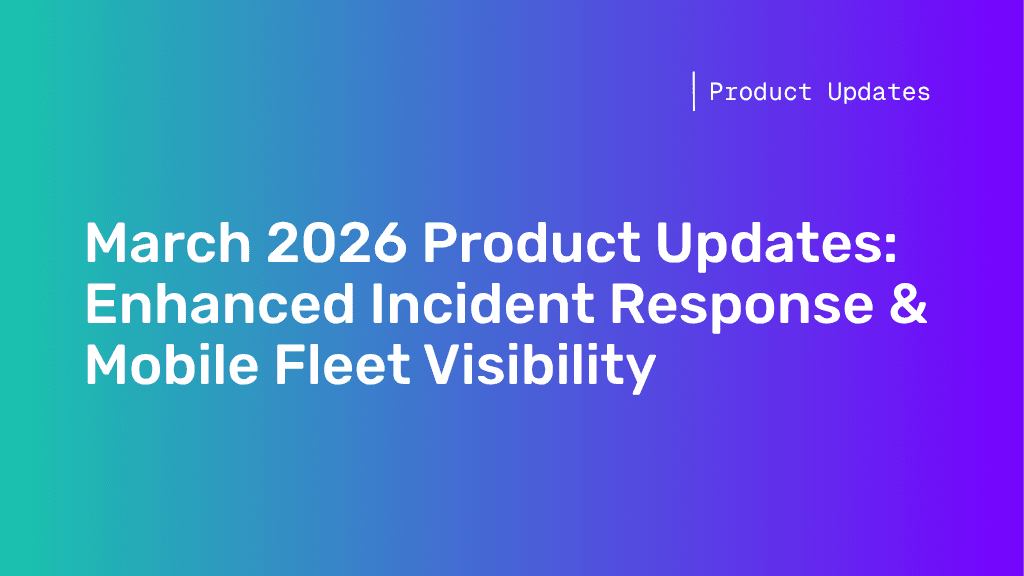 Product Updates

March 2026 Product Updates: Enhanced Incident Response & Mobile Fleet Visibility